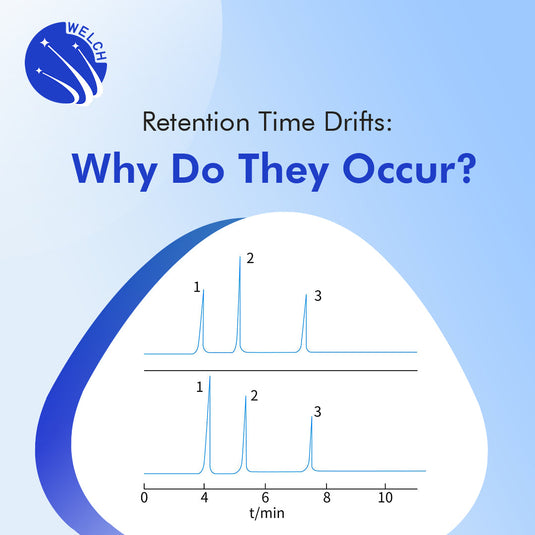 WELCH

Retention Time Drifts:

Why Do They Occur?

1
2
3

1
2
3

0
4
6
8
10
t/min